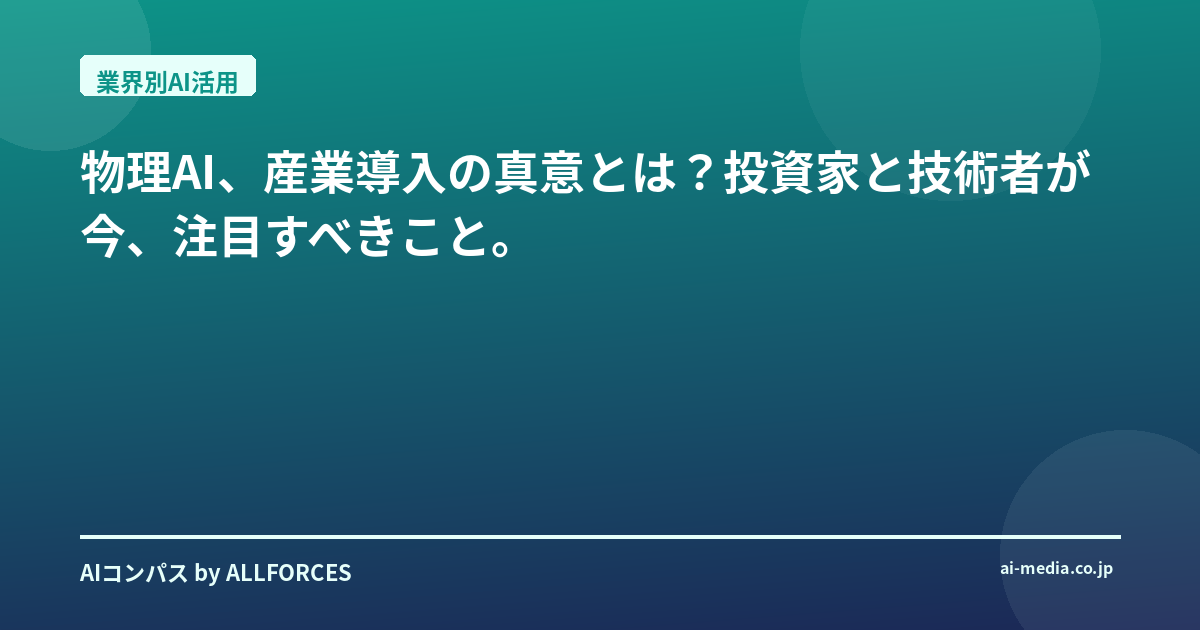 業界別AI活用

物理AI、産業導入の真意とは？投資家と技術者が今、注目すべきこと。

AIコンパス by ALLFORCES

ai-media.co.jp